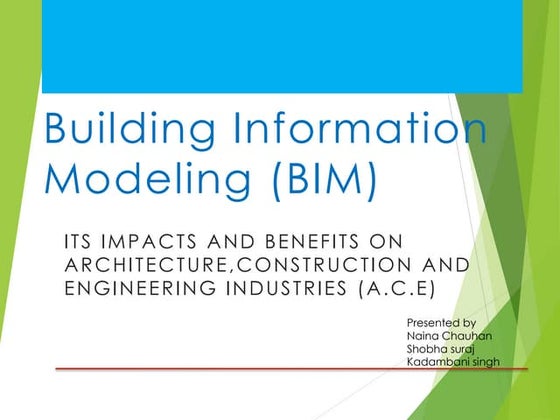 Building Information Modeling (BIM)

ITS IMPACTS AND BENEFITS ON ARCHITECTURE,CONSTRUCTION AND ENGINEERING INDUSTRIES (A.C.E)

Presented by
Naina Chauhan
Shobha suraj
Kadambani singh